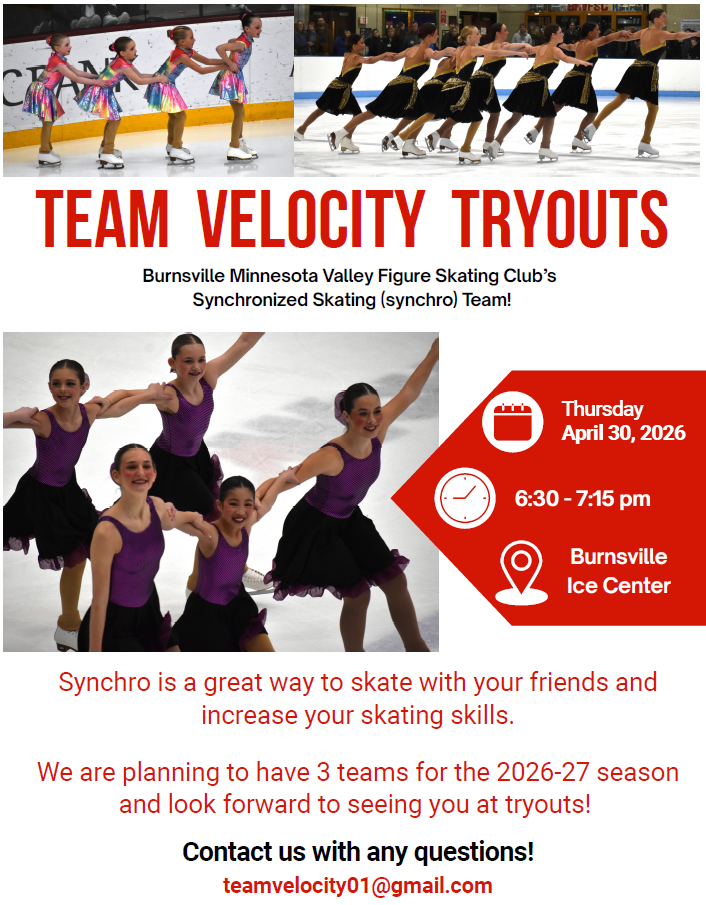 TEAM VELOCITY TRYOUTS

Burnsville Minnesota Valley Figure Skating Club's Synchronized Skating (synchro) Team!

Thursday April 30, 2026

6:30 - 7:15 pm

Burnsville Ice Center

Synchro is a great way to skate with your friends and increase your skating skills.

We are planning to have 3 teams for the 2026-27 season and look forward to seeing you at tryouts!

Contact us with any questions!

teamvelocity01@gmail.com